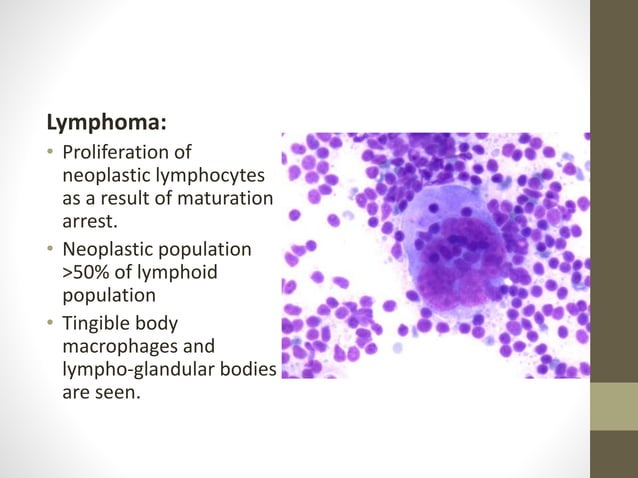 Lymphoma:

• Proliferation of neoplastic lymphocytes as a result of maturation arrest.

• Neoplastic population >50% of lymphoid population

• Tingible body macrophages and lympho-glandular bodies are seen.